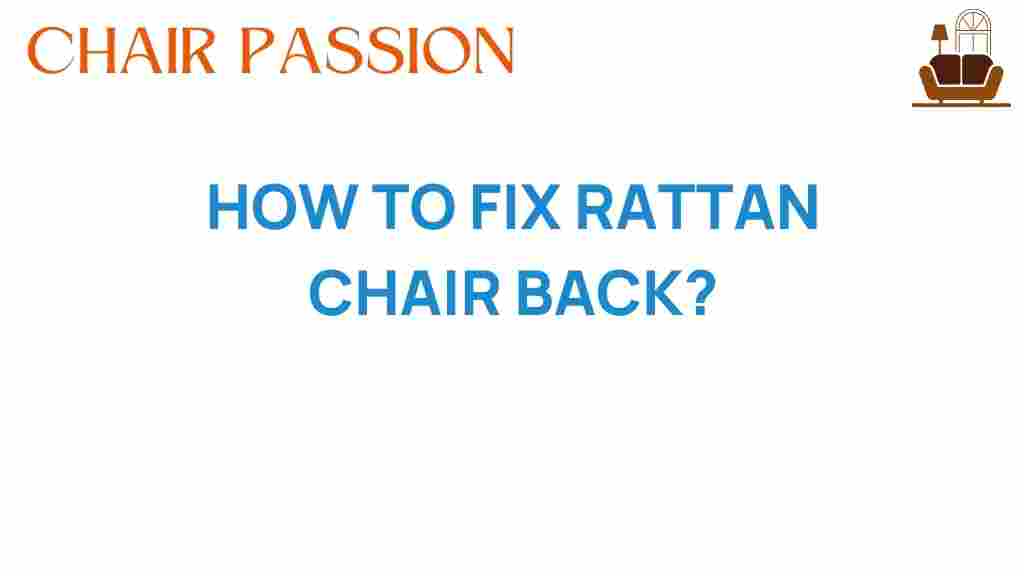 CHAIR PASSION

HOW TO FIX RATTAN CHAIR BACK?